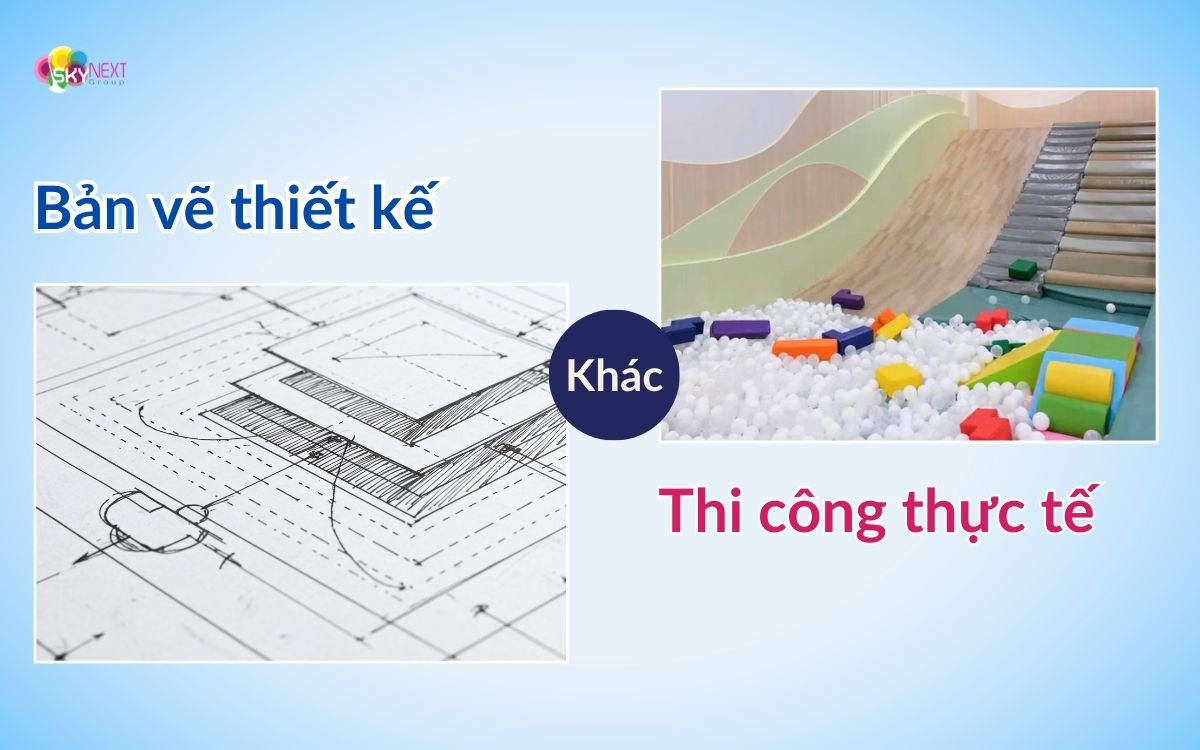 SKY NEXT Group

Bản vẽ thiết kế

Khác

Thi công thực tế